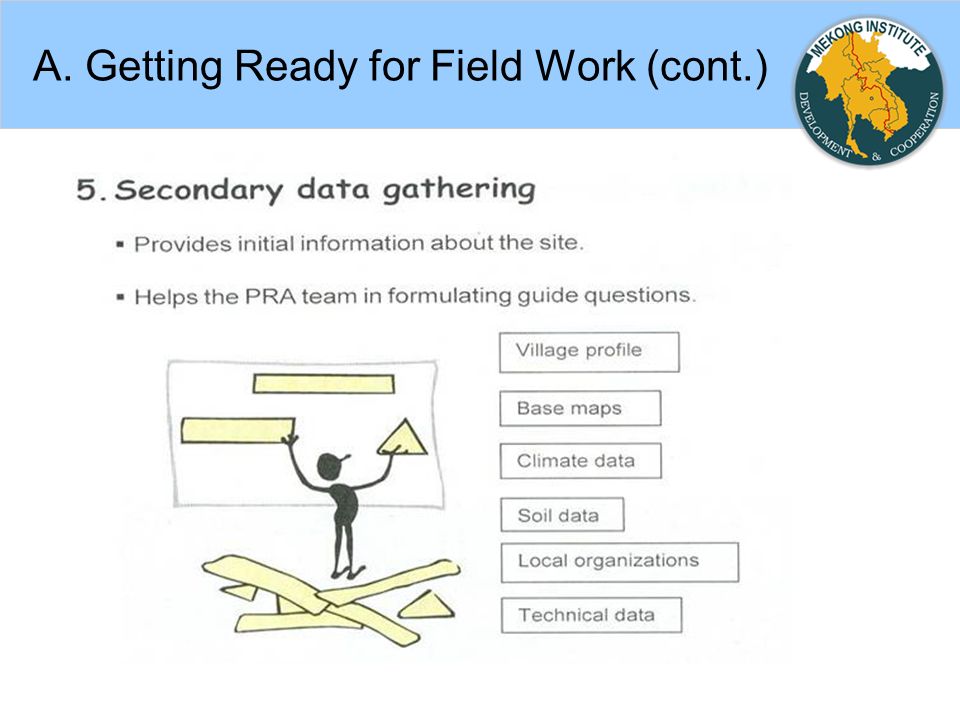 A. Getting Ready for Field Work (cont.)

MEKONG INSTITUTE
DEVELOPMENT & COOPERATION

5. Secondary data gathering

▪ Provides initial information about the site.

▪ Helps the PRA team in formulating guide questions.

Village profile

Base maps

Climate data

Soil data

Local organizations

Technical data